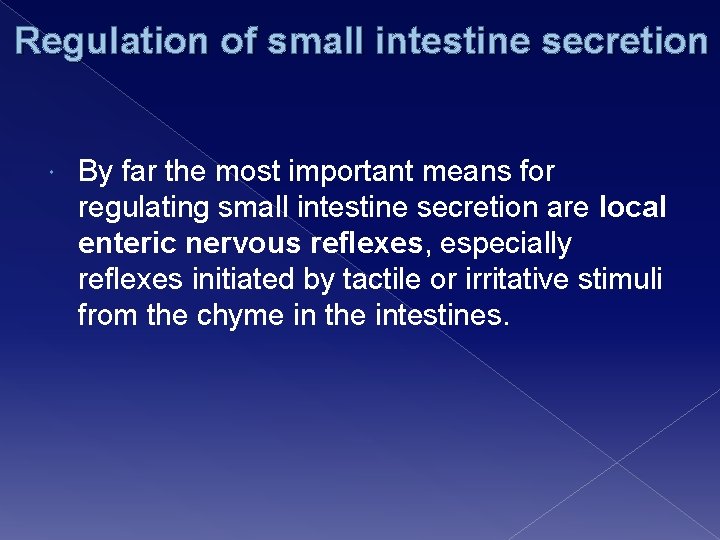 Regulation of small intestine secretion

By far the most important means for regulating small intestine secretion are local enteric nervous reflexes, especially reflexes initiated by tactile or irritative stimuli from the chyme in the intestines.